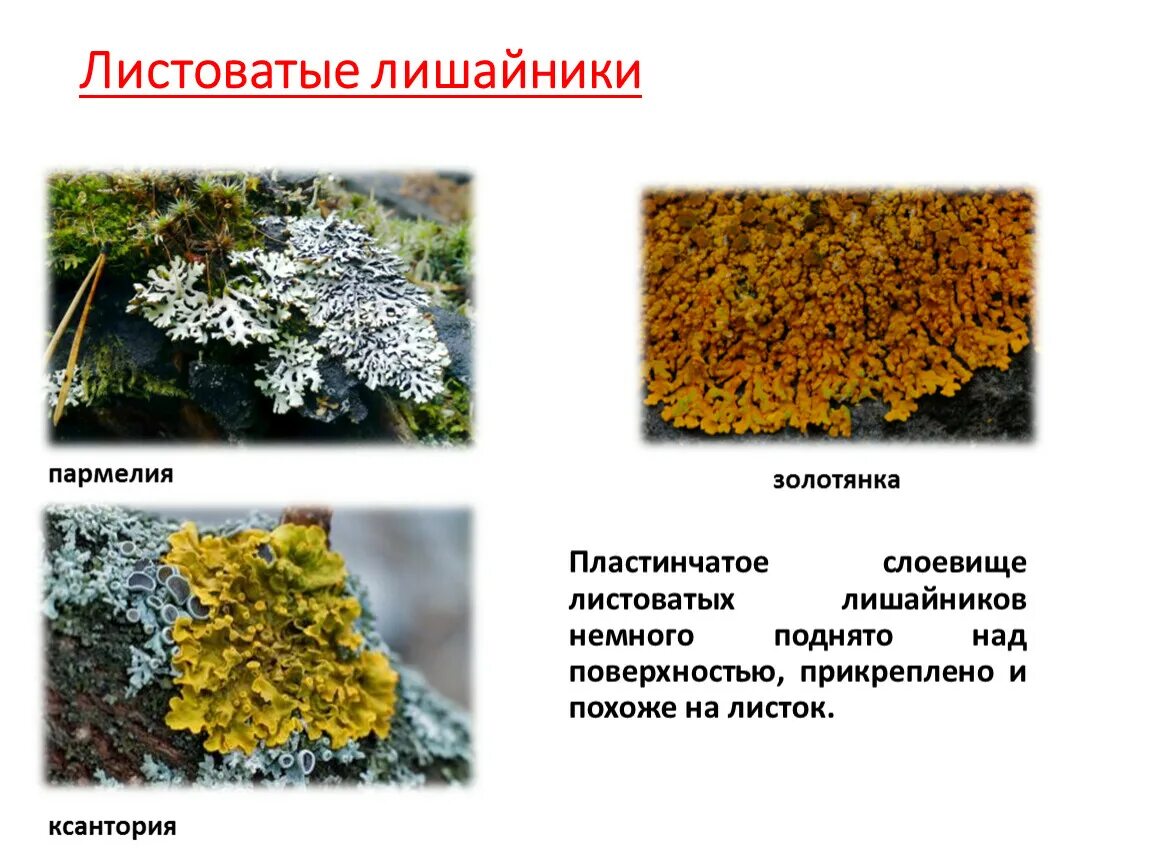 Листоватые лишайники

пармелия

золотянка

ксантория

Пластинчатое слоевище листоватых лишайников немного поднято над поверхностью, прикреплено и похоже на листок.